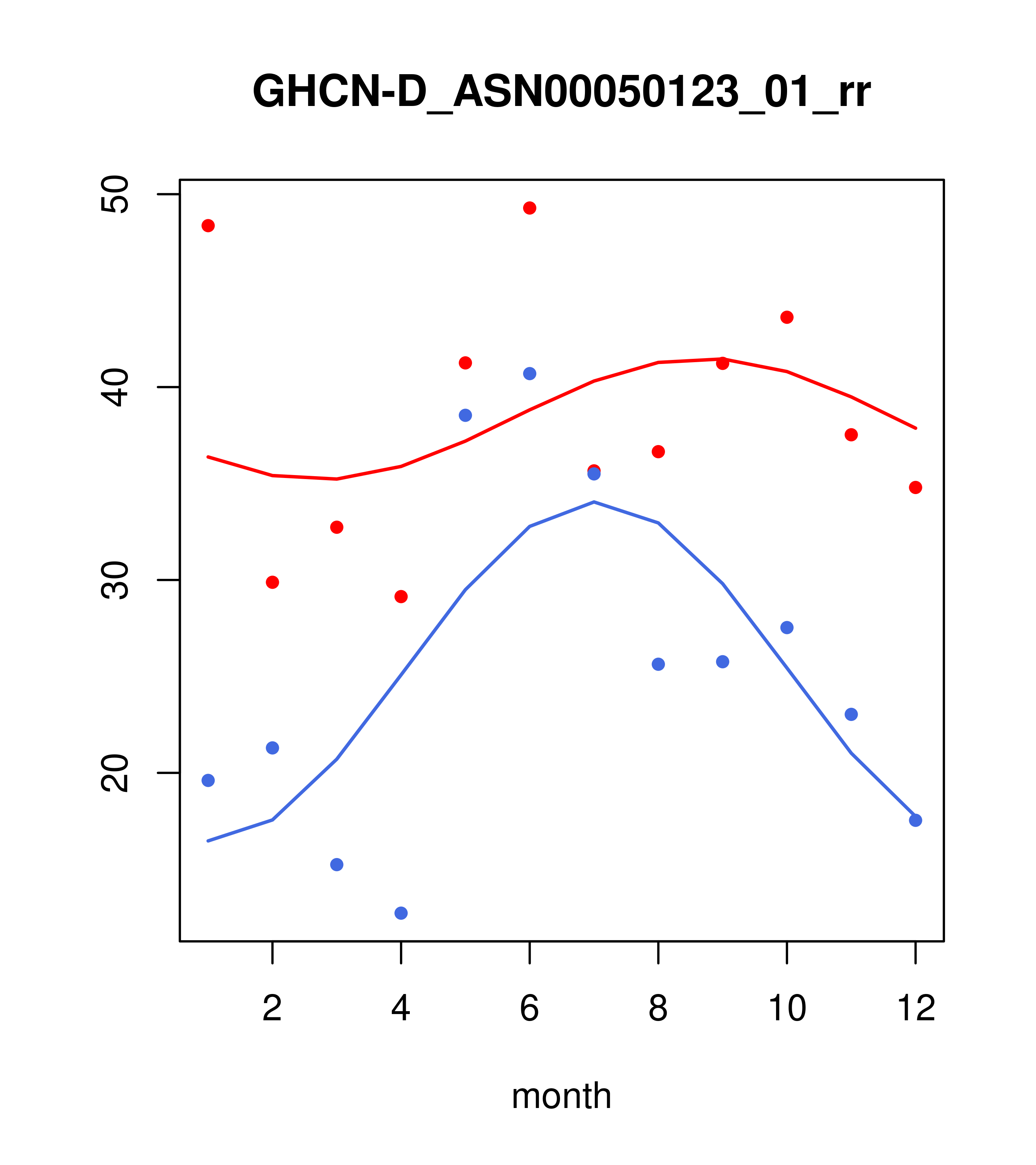 GHCN-D_ASN00050123_01_rr

50
40
30
20

2
4
6
8
10
12

month